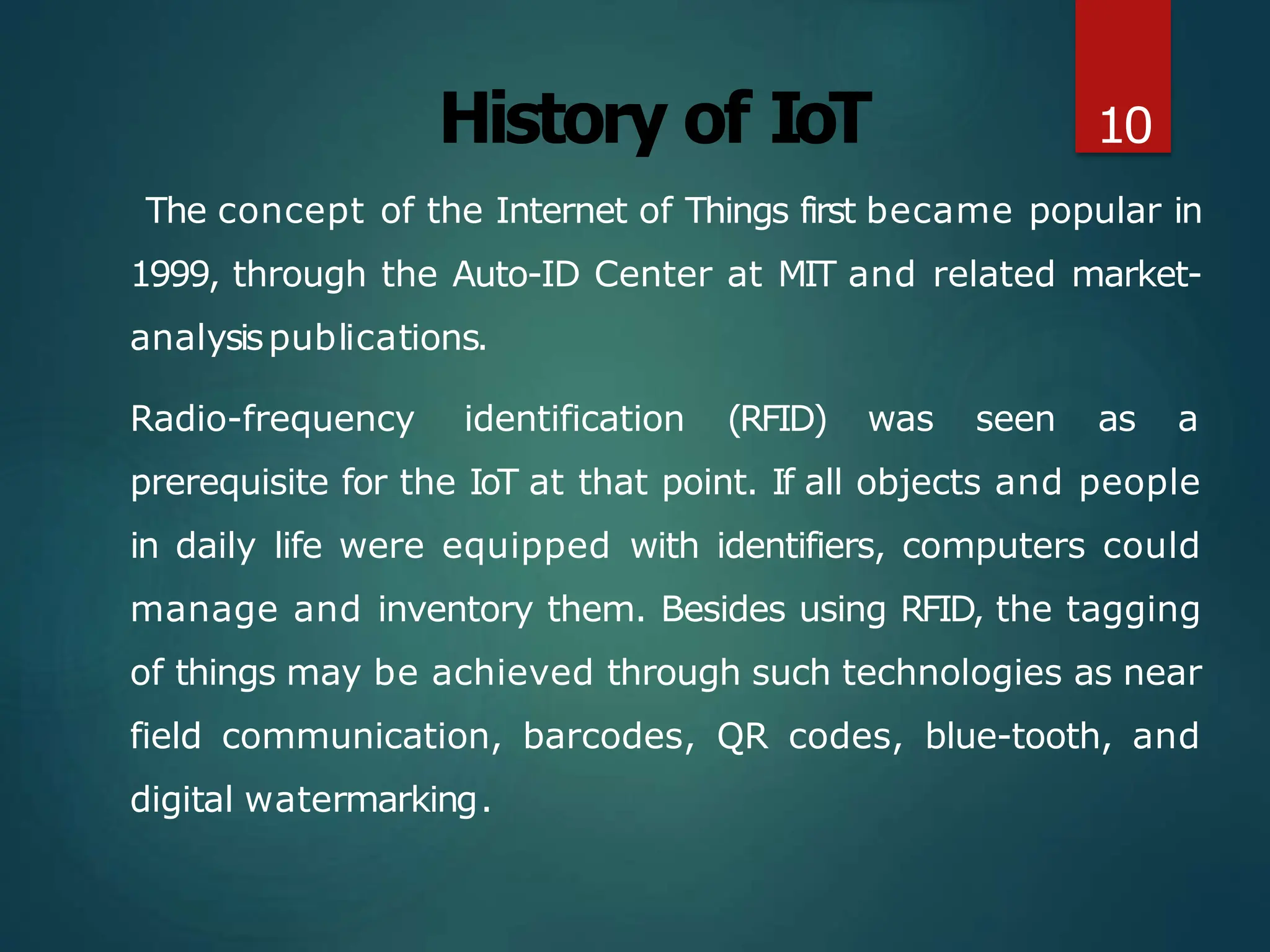 History of IoT

10

The concept of the Internet of Things first became popular in 1999, through the Auto-ID Center at MIT and related market-analysis publications.

Radio-frequency identification (RFID) was seen as a prerequisite for the IoT at that point. If all objects and people in daily life were equipped with identifiers, computers could manage and inventory them. Besides using RFID, the tagging of things may be achieved through such technologies as near field communication, barcodes, QR codes, blue-tooth, and digital watermarking.